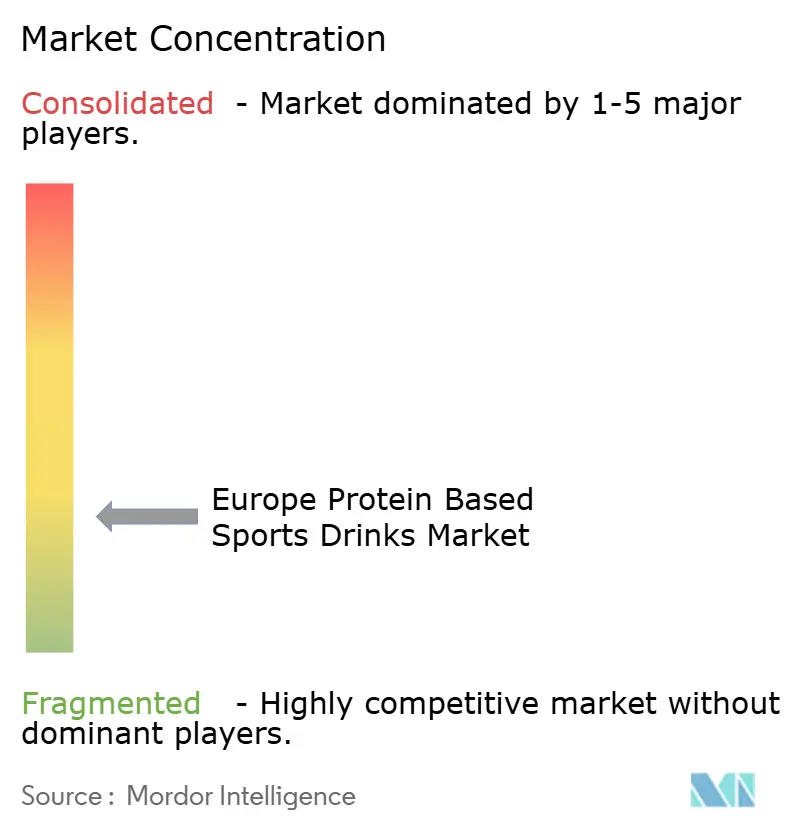 Market Concentration

Consolidated - Market dominated by 1-5 major players.

Europe Protein Based Sports Drinks Market

Fragmented - Highly competitive market without dominant players.

Source : Mordor Intelligence